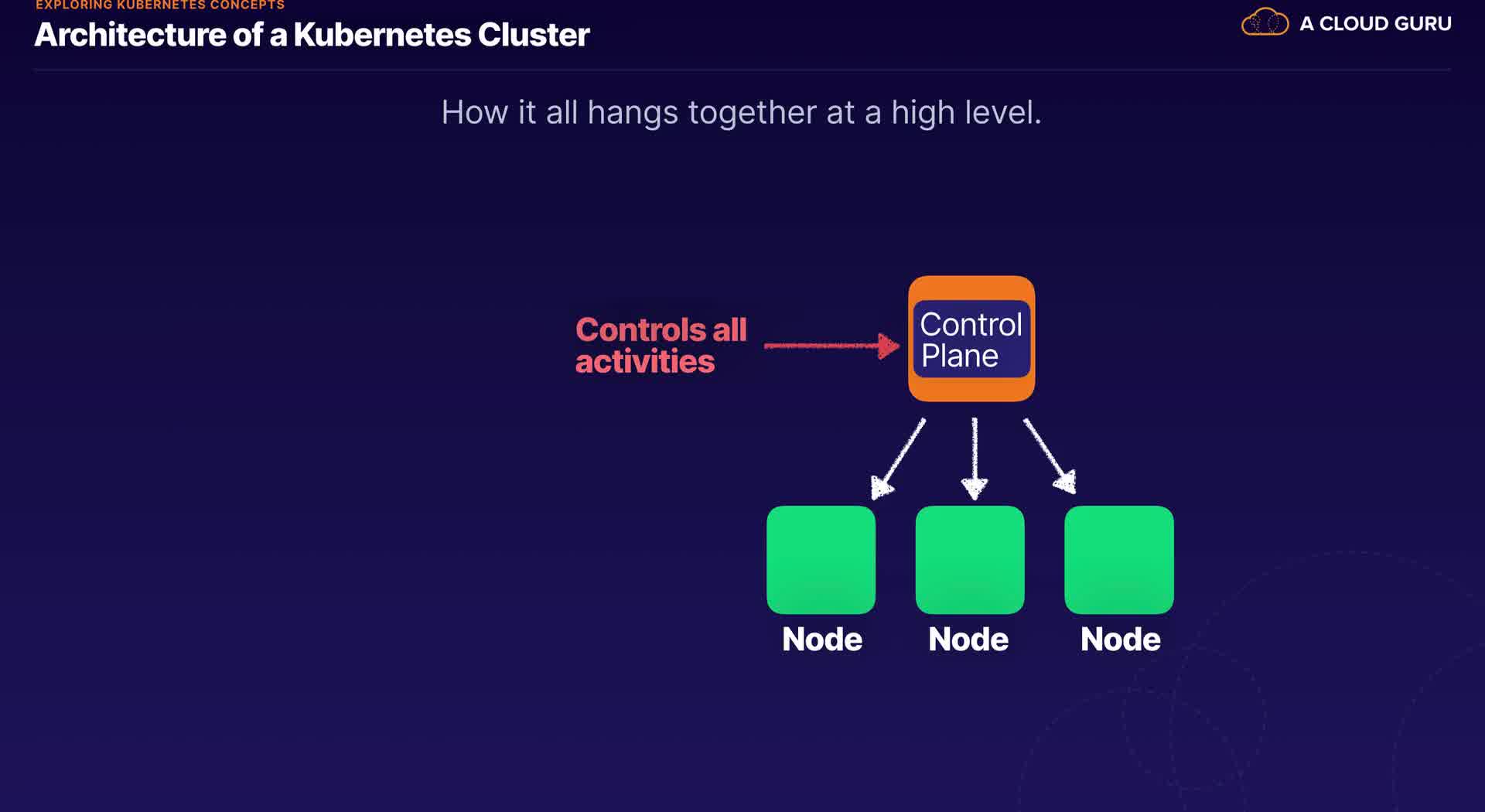 EXPLORING KUBERNETES CONCEPTS

Architecture of a Kubernetes Cluster

A CLOUD GURU

How it all hangs together at a high level.

Controls all activities

Control Plane

Node

Node

Node